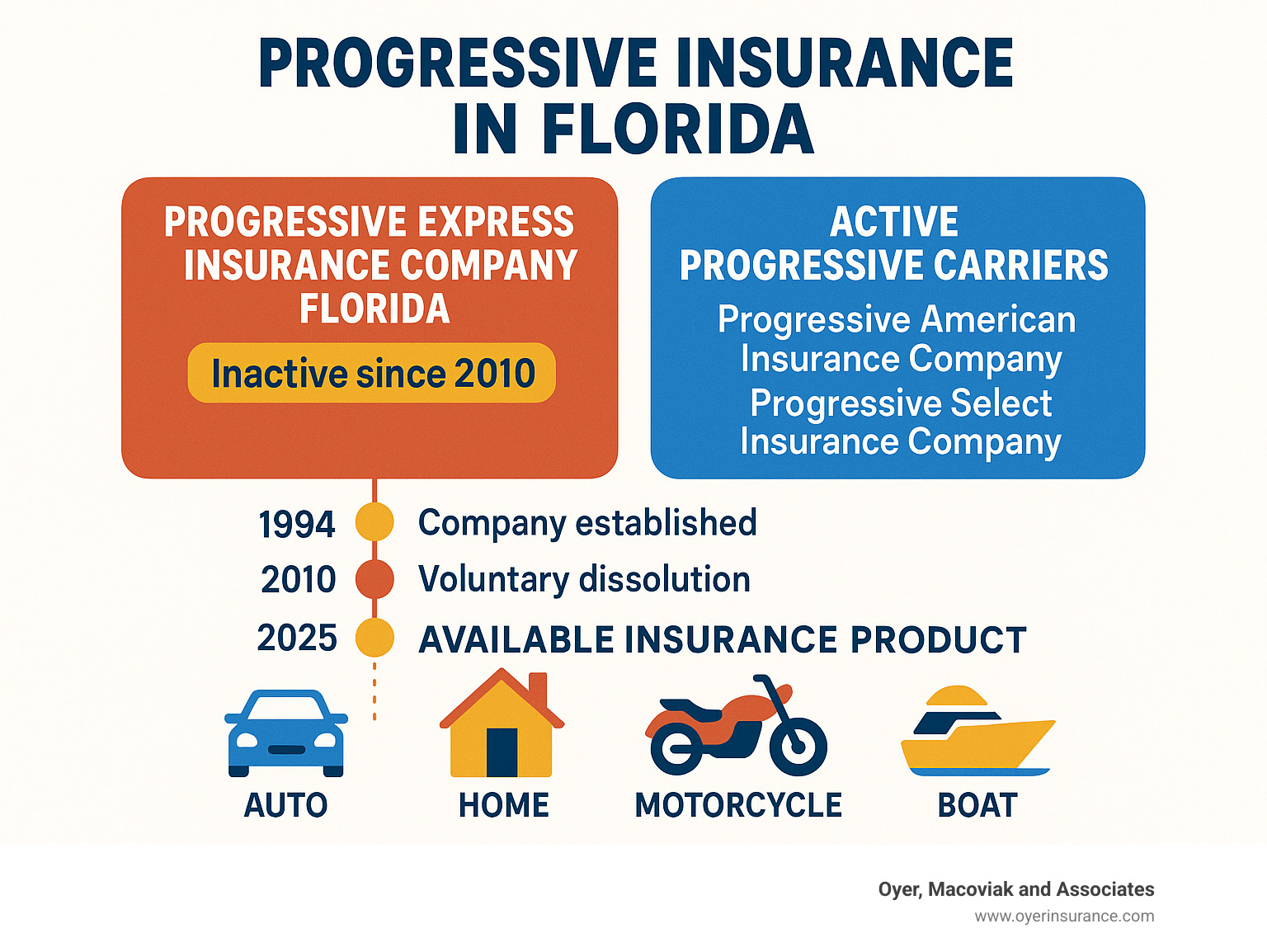 PROGRESSIVE INSURANCE IN FLORIDA

PROGRESSIVE EXPRESS INSURANCE COMPANY FLORIDA

Inactive since 2010

ACTIVE PROGRESSIVE CARRIERS

Progressive American Insurance Company

Progressive Select Insurance Company

1994 Company established

2010 Voluntary dissolution

2025 AVAILABLE INSURANCE PRODUCT

AUTO

HOME

MOTORCYCLE

BOAT

Oyer, Macoviak and Associates

www.oyerinsurance.com